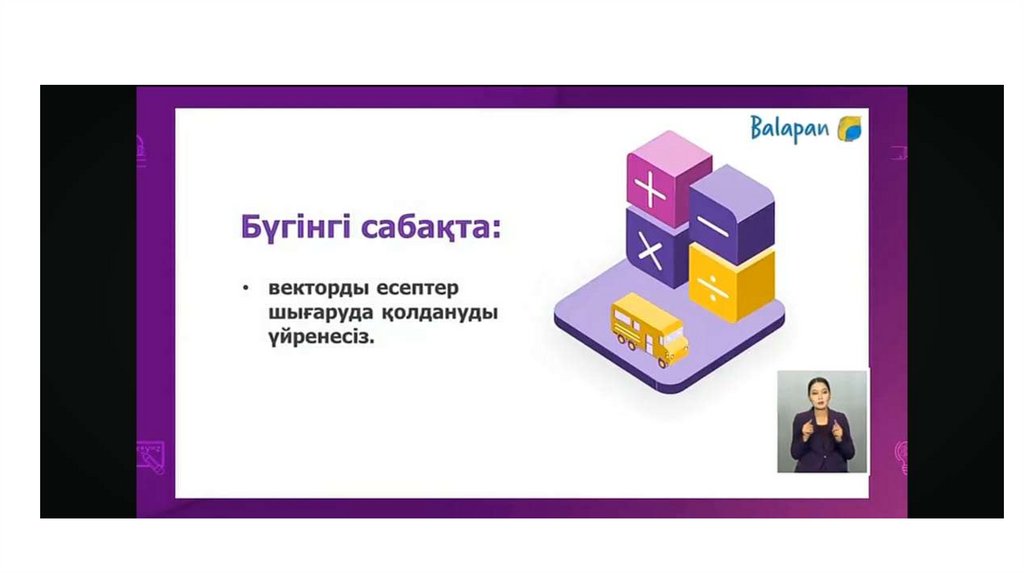 Balapan

Бүгінгі сабақта:

• векторды есептер шығаруда қолдануды үйренесіз.

+
−
×
÷